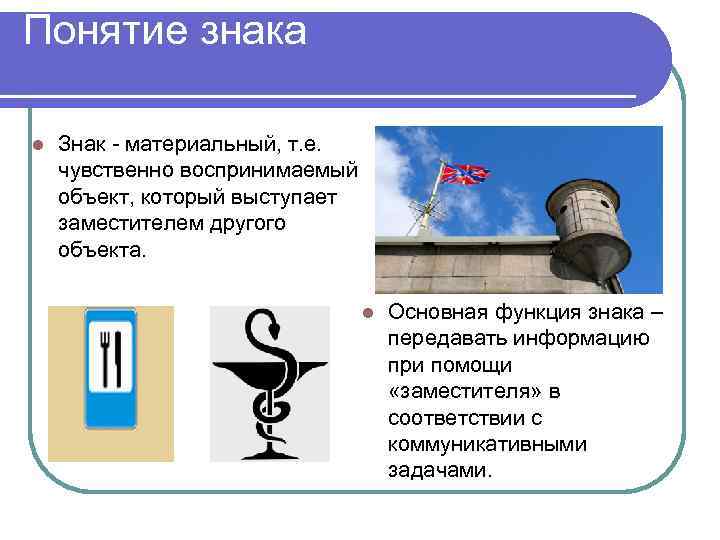 Понятие знака

Знак - материальный, т.е. чувственно воспринимаемый объект, который выступает заместителем другого объекта.

Основная функция знака – передавать информацию при помощи «заместителя» в соответствии с коммуникативными задачами.